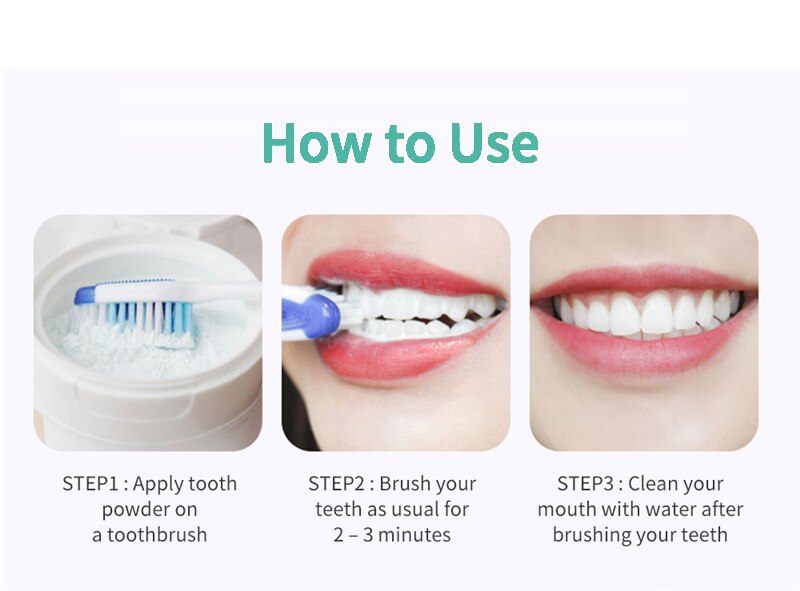 How to Use

STEP1 : Apply tooth powder on a toothbrush

STEP2 : Brush your teeth as usual for 2 – 3 minutes

STEP3 : Clean your mouth with water after brushing your teeth